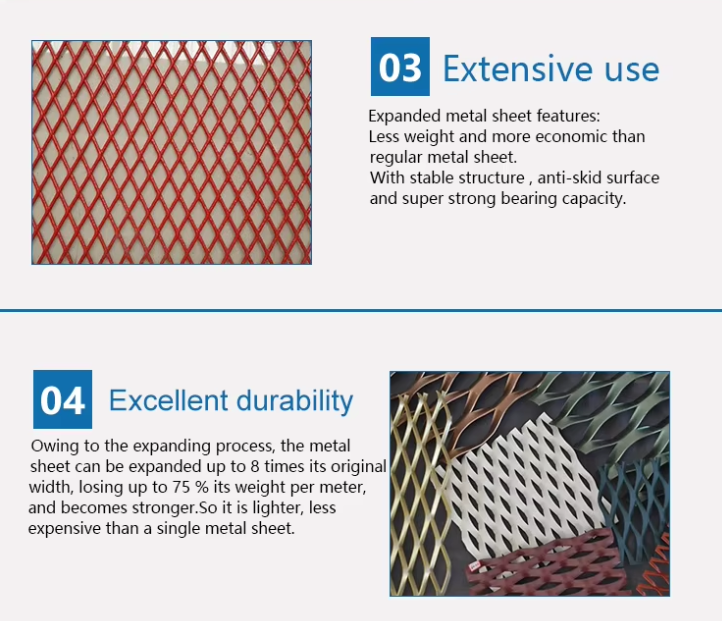 03 Extensive use

Expanded metal sheet features:
Less weight and more economic than regular metal sheet.
With stable structure , anti-skid surface and super strong bearing capacity.

04 Excellent durability

Owing to the expanding process, the metal sheet can be expanded up to 8 times its original width, losing up to 75 % its weight per meter, and becomes stronger.So it is lighter, less expensive than a single metal sheet.